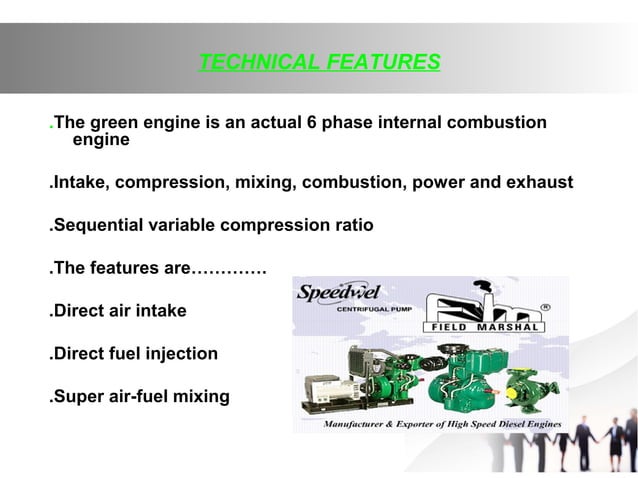 TECHNICAL FEATURES

.The green engine is an actual 6 phase internal combustion engine

.Intake, compression, mixing, combustion, power and exhaust

.Sequential variable compression ratio

.The features are………….

.Direct air intake

.Direct fuel injection

.Super air-fuel mixing

Speedwel
CENTRIFUGAL PUMP
FIELD MARSHAL ®
Manufacturer & Exporter of High Speed Diesel Engines